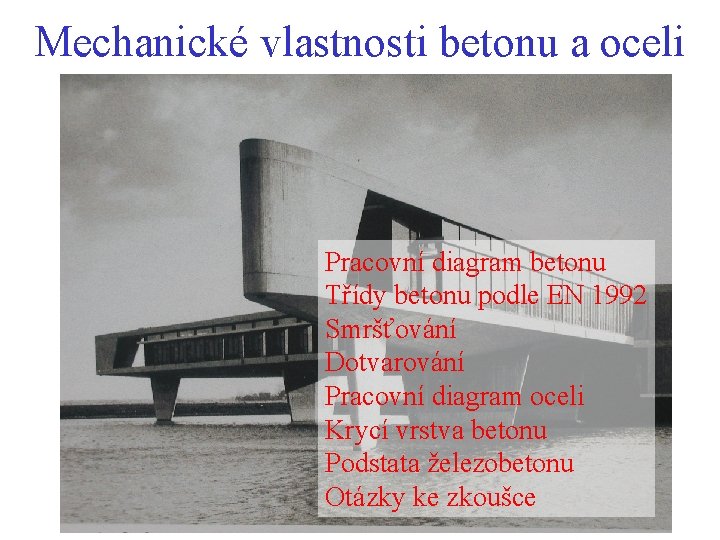 Mechanické vlastnosti betonu a oceli

Pracovní diagram betonu
Třídy betonu podle EN 1992
Smršťování
Dotvarování
Pracovní diagram oceli
Krycí vrstva betonu
Podstata železobetonu
Otázky ke zkoušce